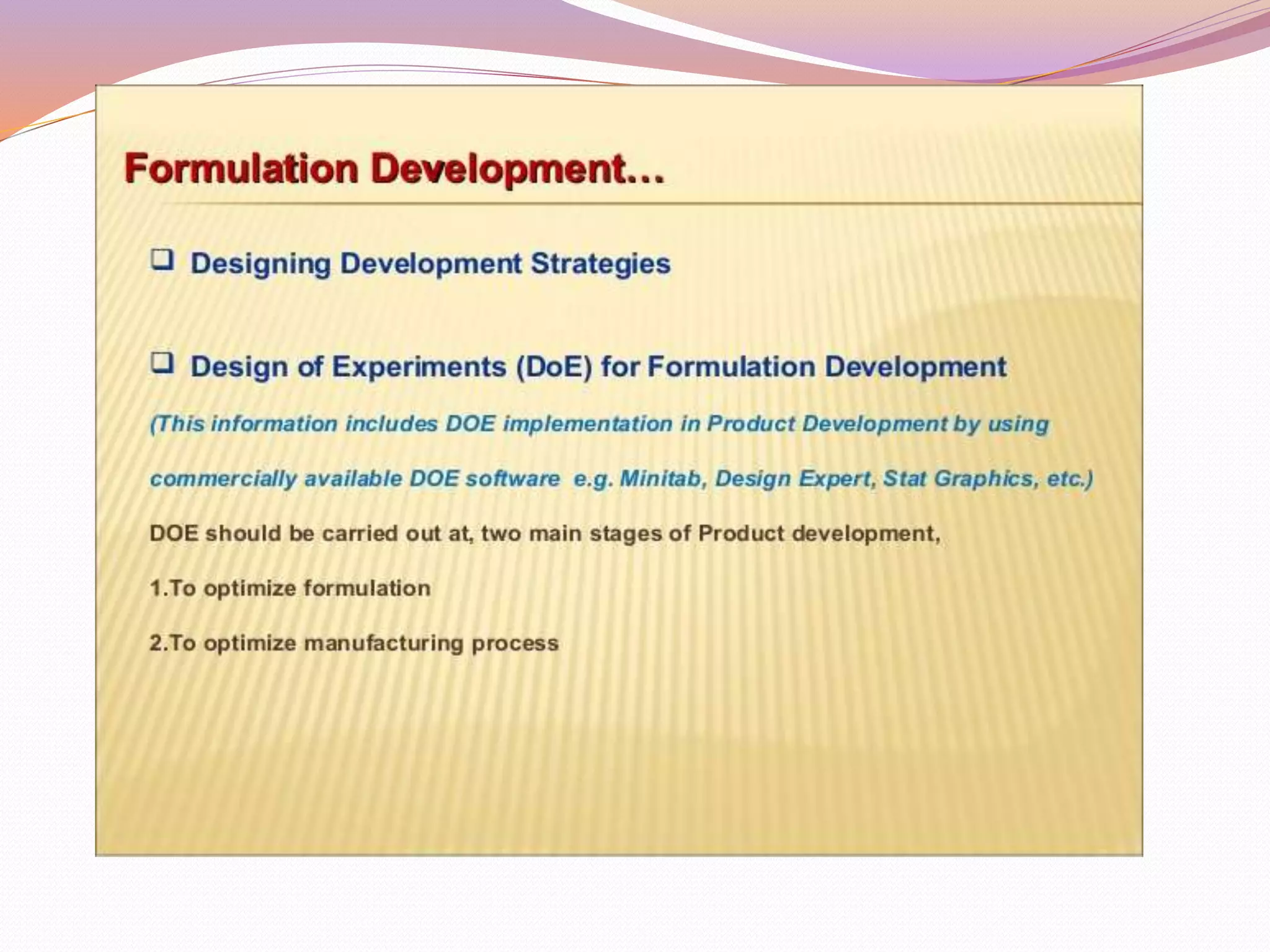 Formulation Development…

❑ Designing Development Strategies

❑ Design of Experiments (DoE) for Formulation Development

(This information includes DOE implementation in Product Development by using commercially available DOE software e.g. Minitab, Design Expert, Stat Graphics, etc.)

DOE should be carried out at, two main stages of Product development,

1.To optimize formulation

2.To optimize manufacturing process